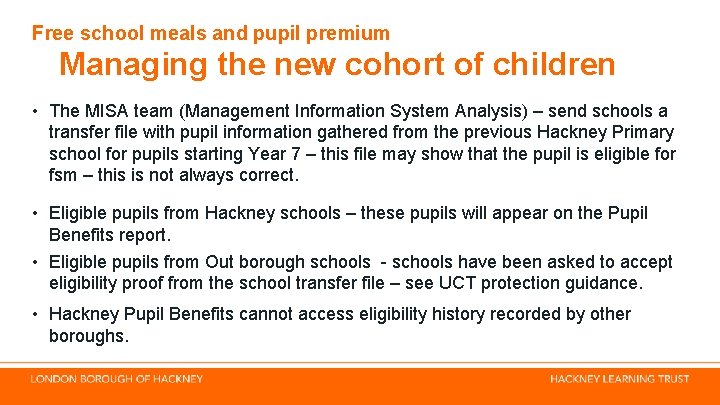 Free school meals and pupil premium

Managing the new cohort of children

• The MISA team (Management Information System Analysis) – send schools a transfer file with pupil information gathered from the previous Hackney Primary school for pupils starting Year 7 – this file may show that the pupil is eligible for fsm – this is not always correct.

• Eligible pupils from Hackney schools – these pupils will appear on the Pupil Benefits report.

• Eligible pupils from Out borough schools - schools have been asked to accept eligibility proof from the school transfer file – see UCT protection guidance.

• Hackney Pupil Benefits cannot access eligibility history recorded by other boroughs.

LONDON BOROUGH OF HACKNEY

HACKNEY LEARNING TRUST